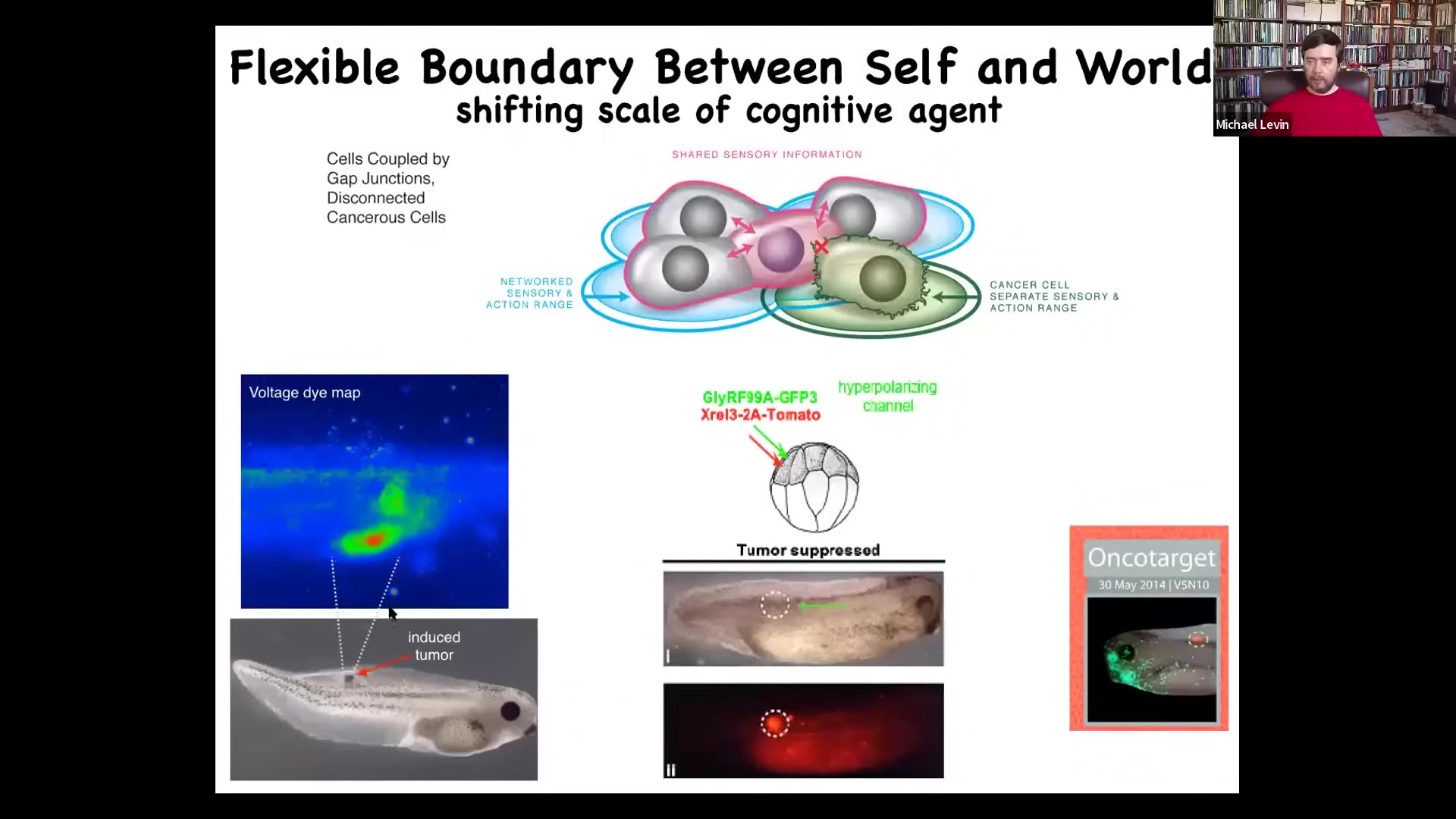 Flexible Boundary Between Self and World
shifting scale of cognitive agent

Michael Levin

Cells Coupled by Gap Junctions, Disconnected Cancerous Cells

SHARED SENSORY INFORMATION

NETWORKED SENSORY & ACTION RANGE

CANCER CELL SEPARATE SENSORY & ACTION RANGE

Voltage dye map

induced tumor

GlyRF99A-GFP3
Xrel3-2A-Tomato

hyperpolarizing channel

Tumor suppressed

i

ii

Oncotarget
30 May 2014 | V5N10